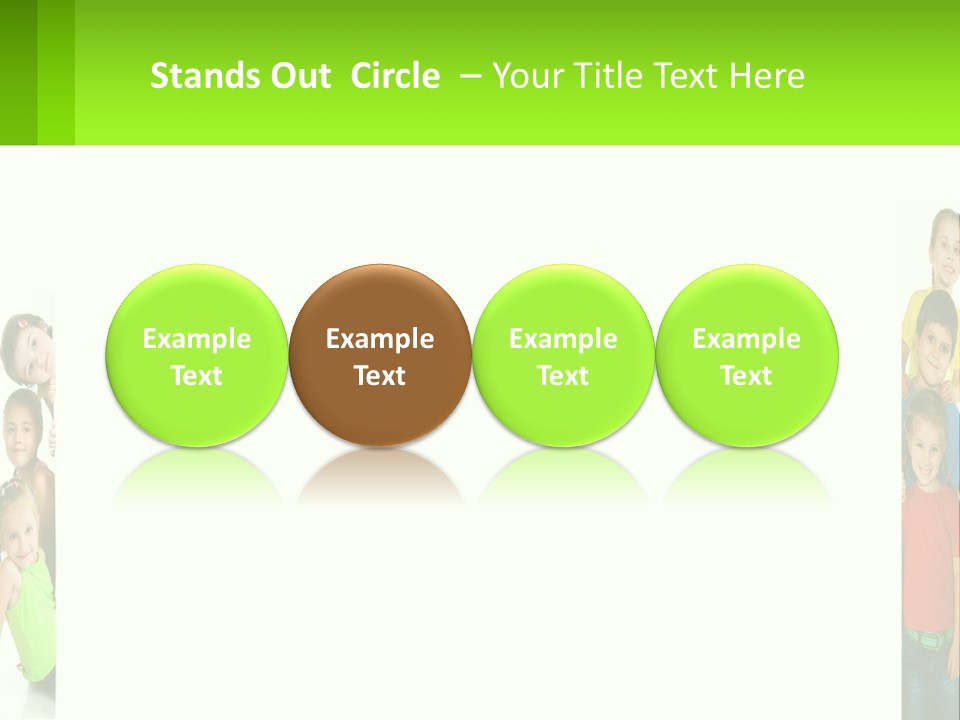 Stands Out Circle – Your Title Text Here

Example Text

Example Text

Example Text

Example Text